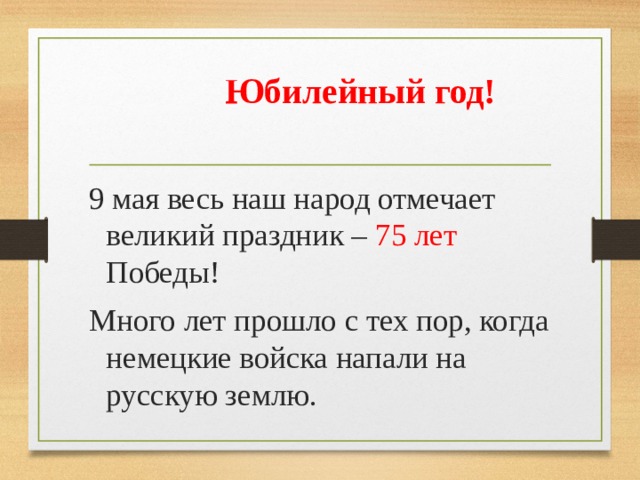 Юбилейный год!

9 мая весь наш народ отмечает великий праздник – 75 лет Победы!

Много лет прошло с тех пор, когда немецкие войска напали на русскую землю.